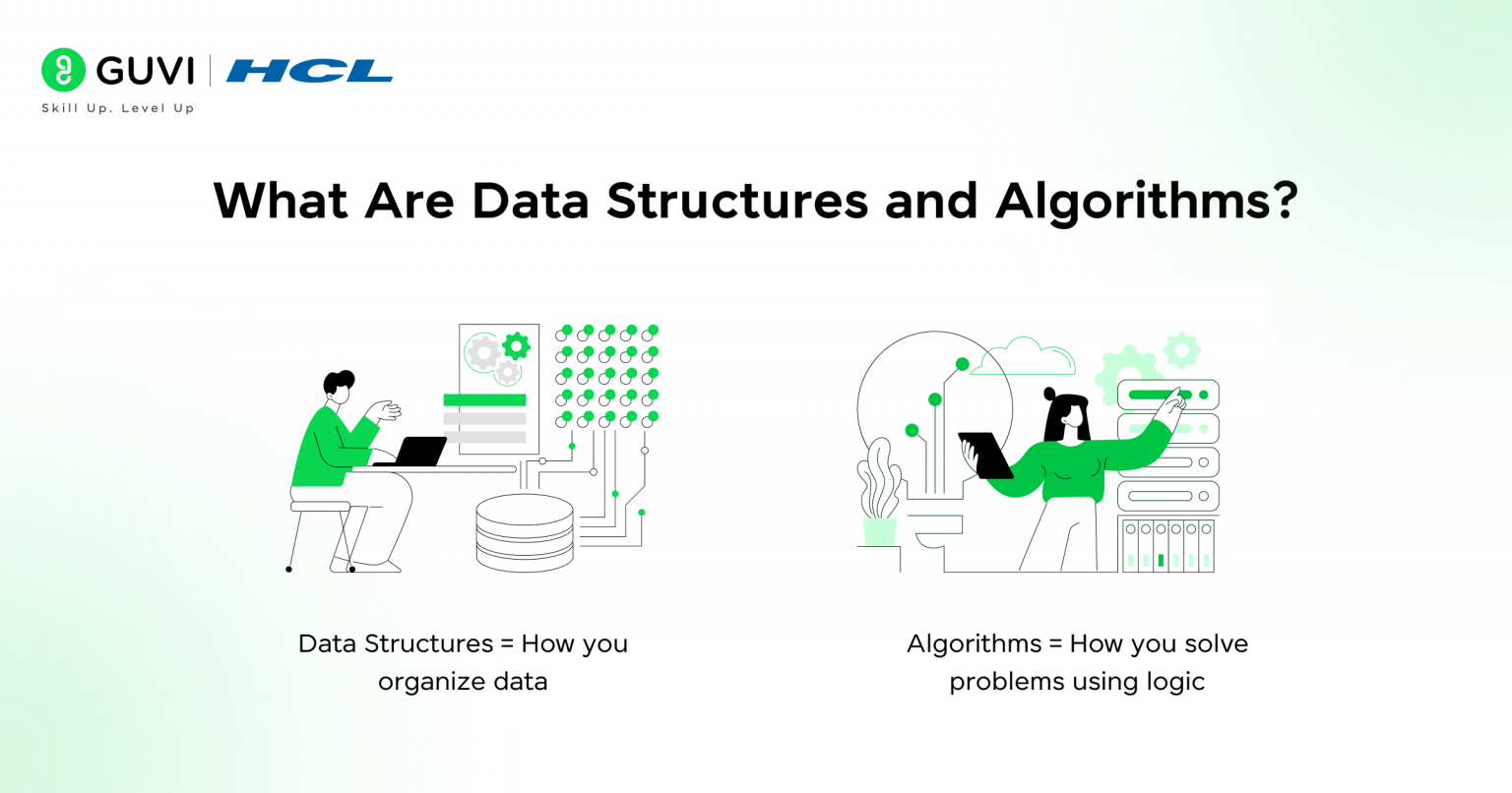 GUVI | HCL
Skill Up. Level Up

What Are Data Structures and Algorithms?

Data Structures = How you organize data

Algorithms = How you solve problems using logic